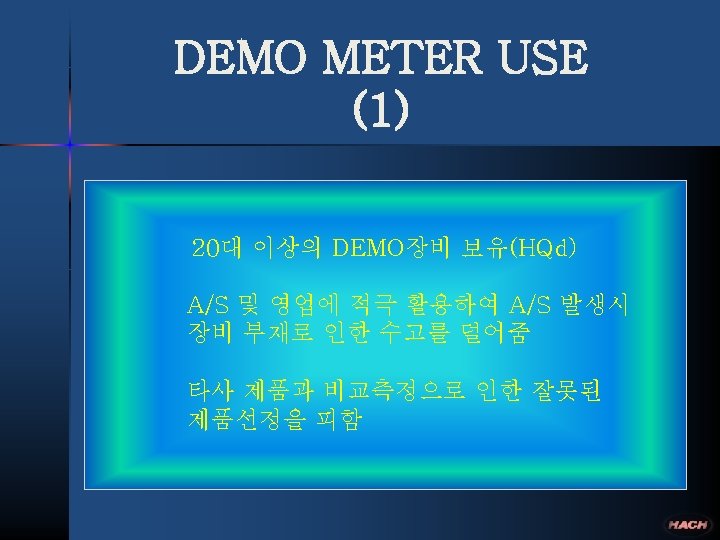 DEMO METER USE (1)

20대 이상의 DEMO장비 보유(HQd)

A/S 및 영업에 적극 활용하여 A/S 발생시 장비 부재로 인한 수고를 덜어줌

타사 제품과 비교측정으로 인한 잘못된 제품선정을 피함

HACH